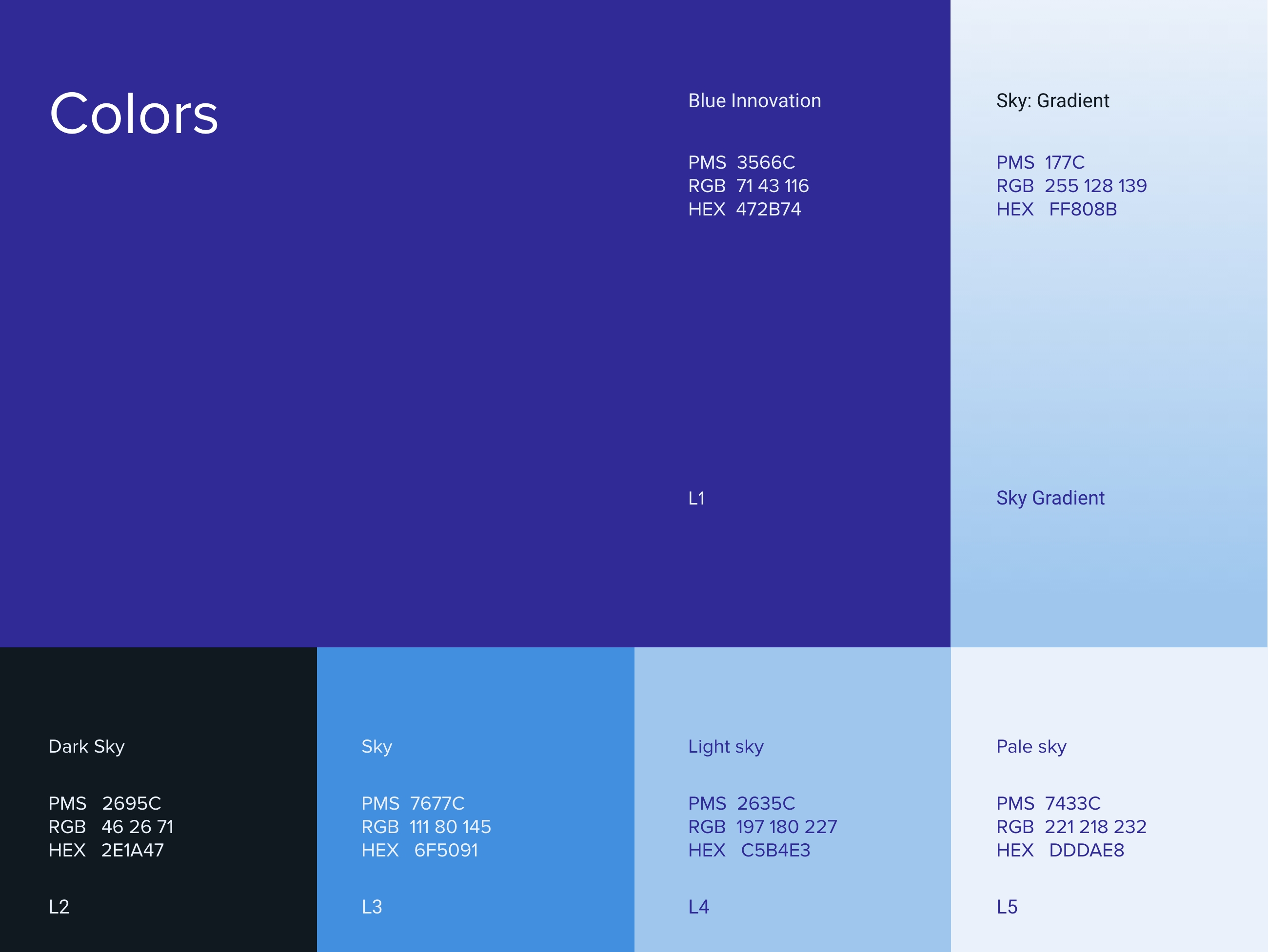 Colors

Blue Innovation

PMS 3566C
RGB 71 43 116
HEX 472B74

L1

Sky: Gradient

PMS 177C
RGB 255 128 139
HEX FF808B

Sky Gradient

Dark Sky

PMS 2695C
RGB 46 26 71
HEX 2E1A47

L2

Sky

PMS 7677C
RGB 111 80 145
HEX 6F5091

L3

Light sky

PMS 2635C
RGB 197 180 227
HEX C5B4E3

L4

Pale sky

PMS 7433C
RGB 221 218 232
HEX DDDAE8

L5